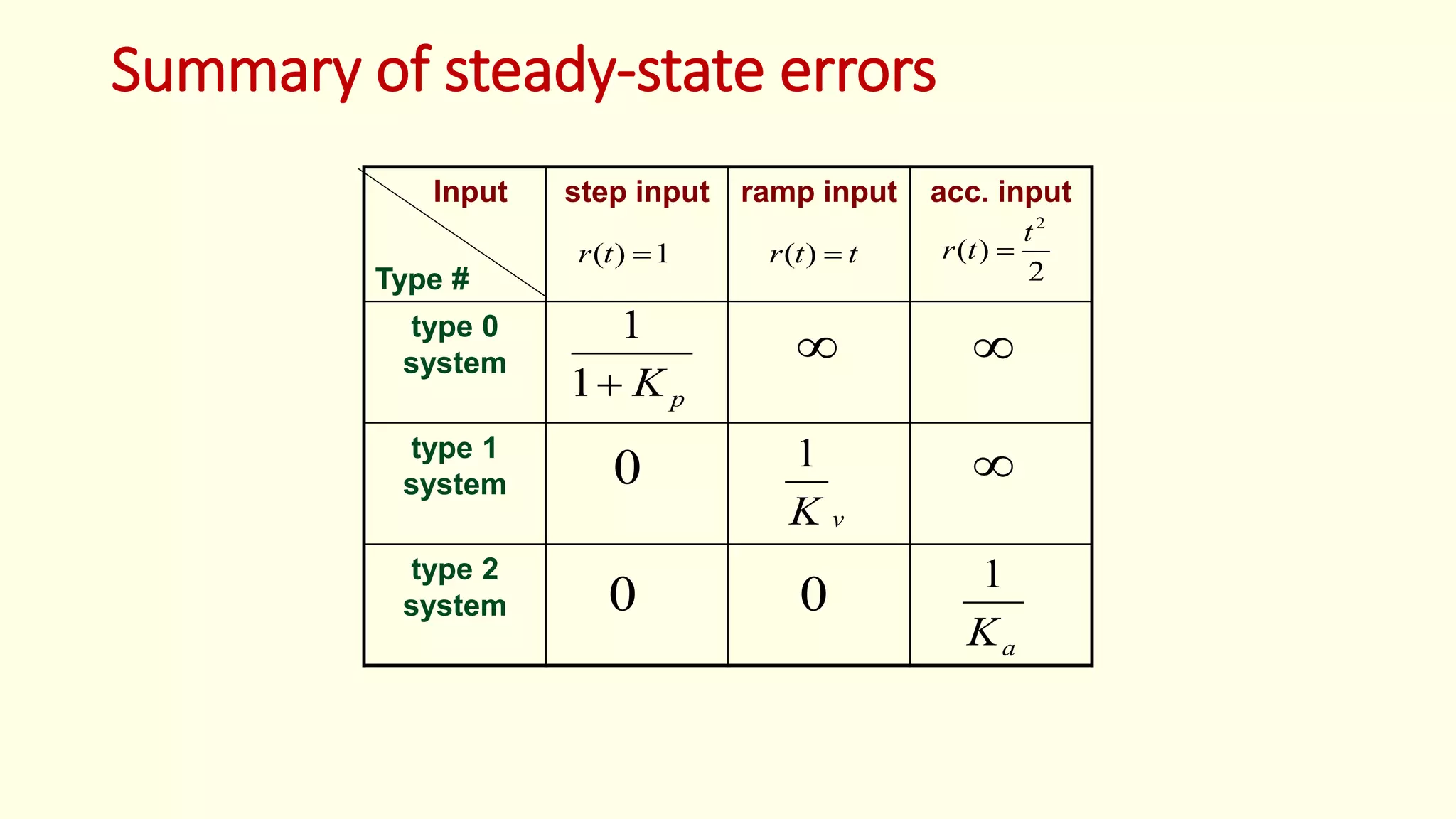 Summary of steady-state errors

| Input / Type # | step input $r(t)=1$ | ramp input $r(t)=t$ | acc. input $r(t)=\frac{t^2}{2}$ |
|---|---|---|---|
| type 0 system | $\frac{1}{1+K_p}$ | $\infty$ | $\infty$ |
| type 1 system | $0$ | $\frac{1}{K_v}$ | $\infty$ |
| type 2 system | $0$ | $0$ | $\frac{1}{K_a}$ |